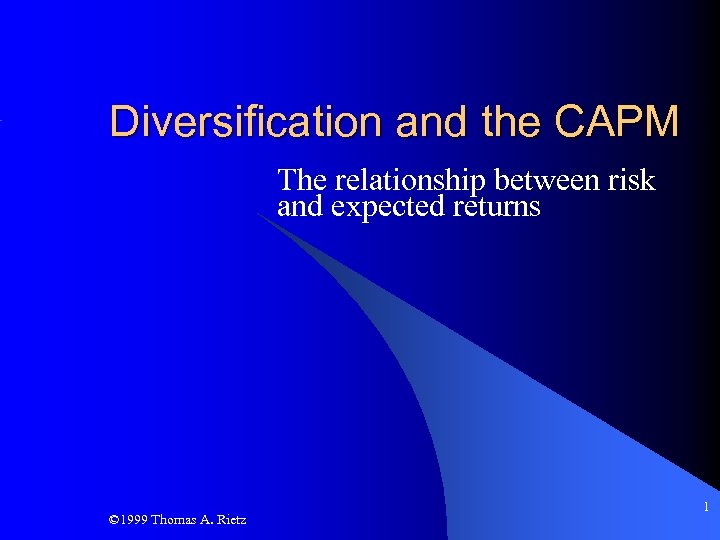 Diversification and the CAPM

The relationship between risk and expected returns

©1999 Thomas A. Rietz

1